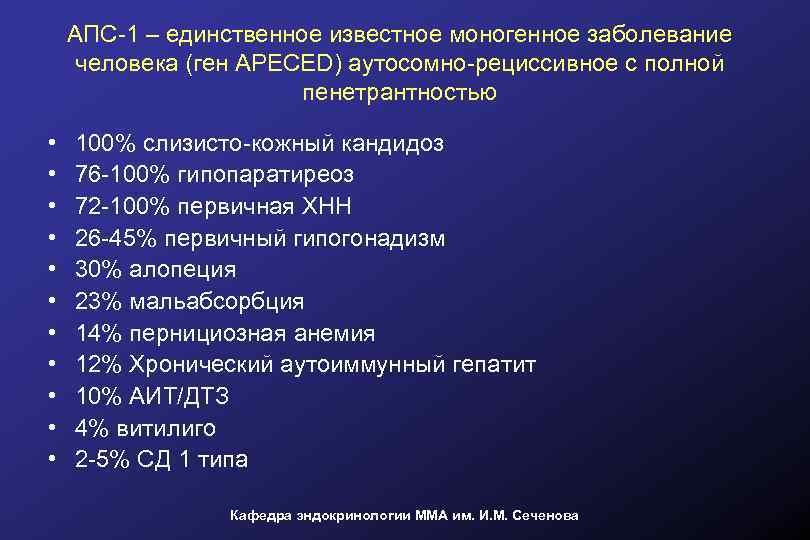 АПС-1 – единственное известное моногенное заболевание человека (ген APECED) аутосомно-рециссивное с полной пенетрантностью

• 100% слизисто-кожный кандидоз
• 76-100% гипопаратиреоз
• 72-100% первичная ХНН
• 26-45% первичный гипогонадизм
• 30% алопеция
• 23% мальабсорбция
• 14% пернициозная анемия
• 12% Хронический аутоиммунный гепатит
• 10% АИТ/ДТЗ
• 4% витилиго
• 2-5% СД 1 типа

Кафедра эндокринологии ММА им. И.М. Сеченова